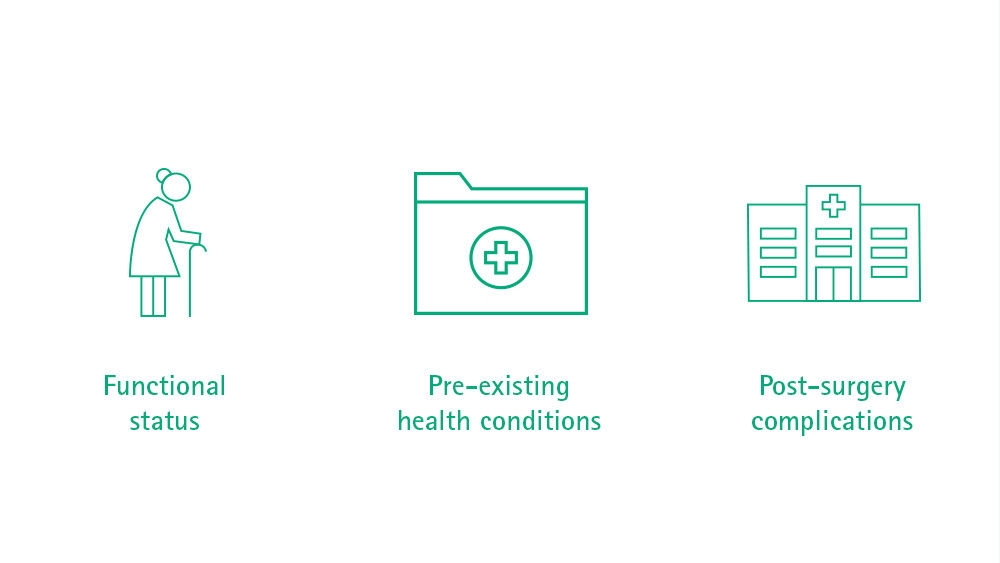 Functional status

Pre-existing health conditions

Post-surgery complications